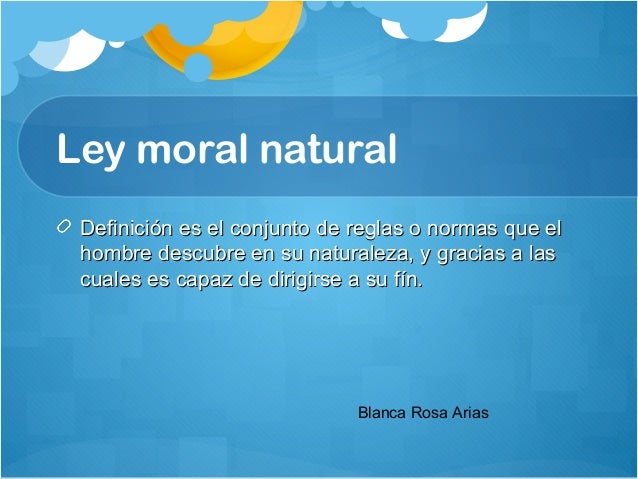 Ley moral natural

Definición es el conjunto de reglas o normas que el hombre descubre en su naturaleza, y gracias a las cuales es capaz de dirigirse a su fín.

Blanca Rosa Arias